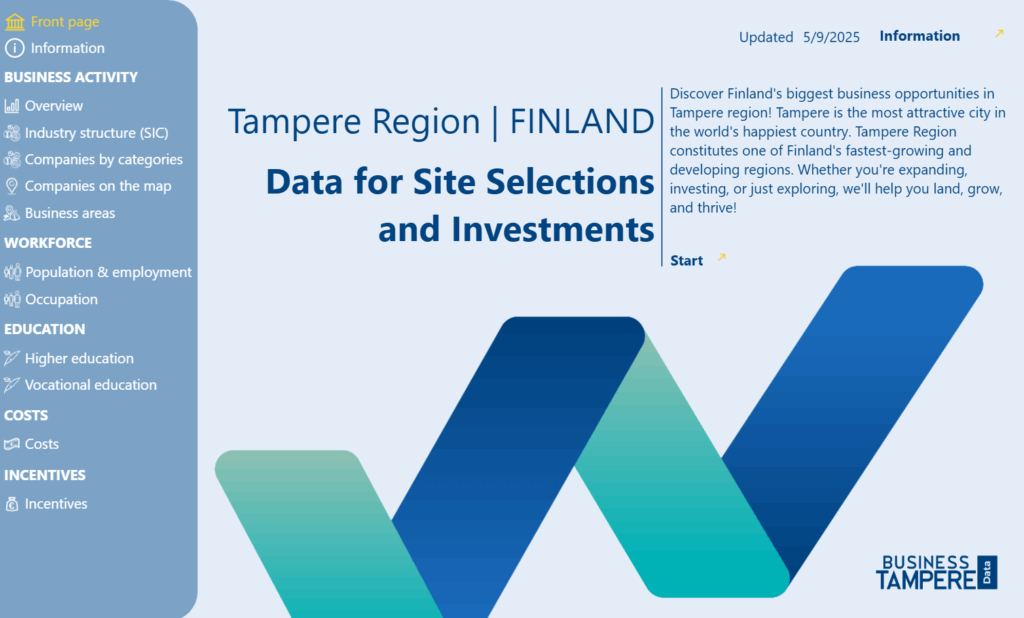 Front page
Information
BUSINESS ACTIVITY
Overview
Industry structure (SIC)
Companies by categories
Companies on the map
Business areas
WORKFORCE
Population & employment
Occupation
EDUCATION
Higher education
Vocational education
COSTS
Costs
INCENTIVES
Incentives

Updated 5/9/2025 Information

Tampere Region | FINLAND

Data for Site Selections and Investments

Discover Finland's biggest business opportunities in Tampere region! Tampere is the most attractive city in the world's happiest country. Tampere Region constitutes one of Finland's fastest-growing and developing regions. Whether you're expanding, investing, or just exploring, we'll help you land, grow, and thrive!

Start

BUSINESS TAMPERE Data